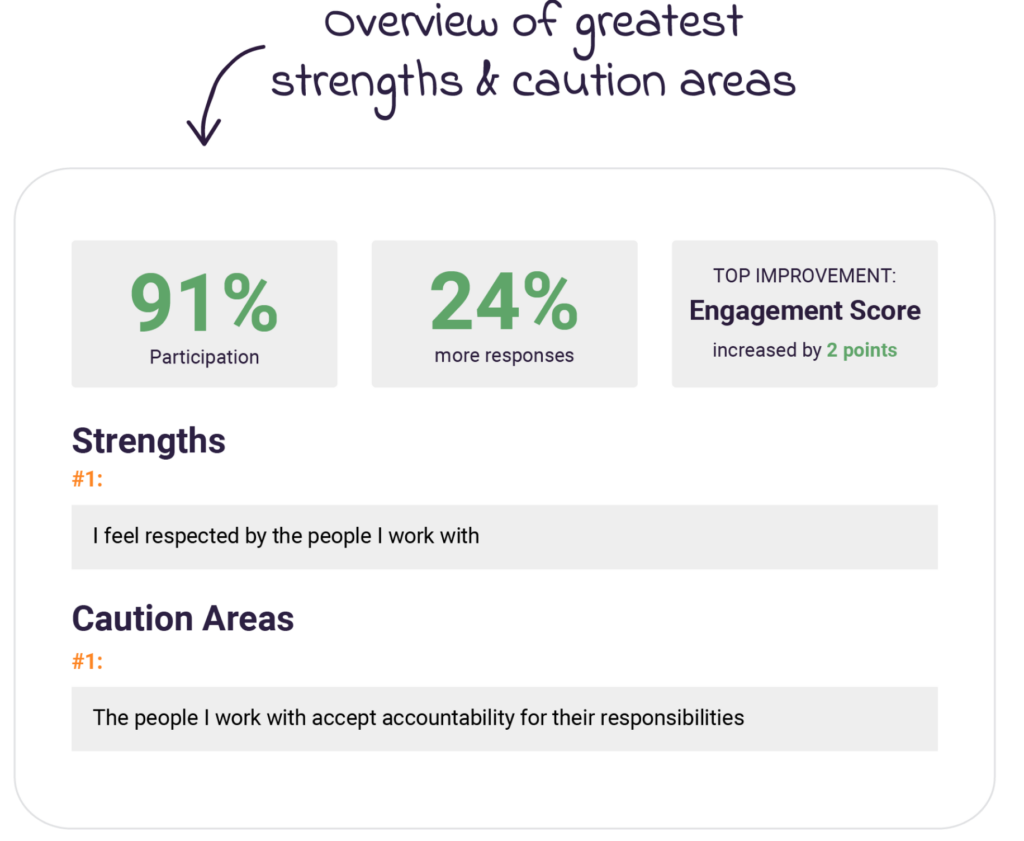 Overview of greatest strengths & caution areas

91%
Participation

24%
more responses

TOP IMPROVEMENT:
Engagement Score
increased by 2 points

Strengths
#1:
I feel respected by the people I work with

Caution Areas
#1:
The people I work with accept accountability for their responsibilities